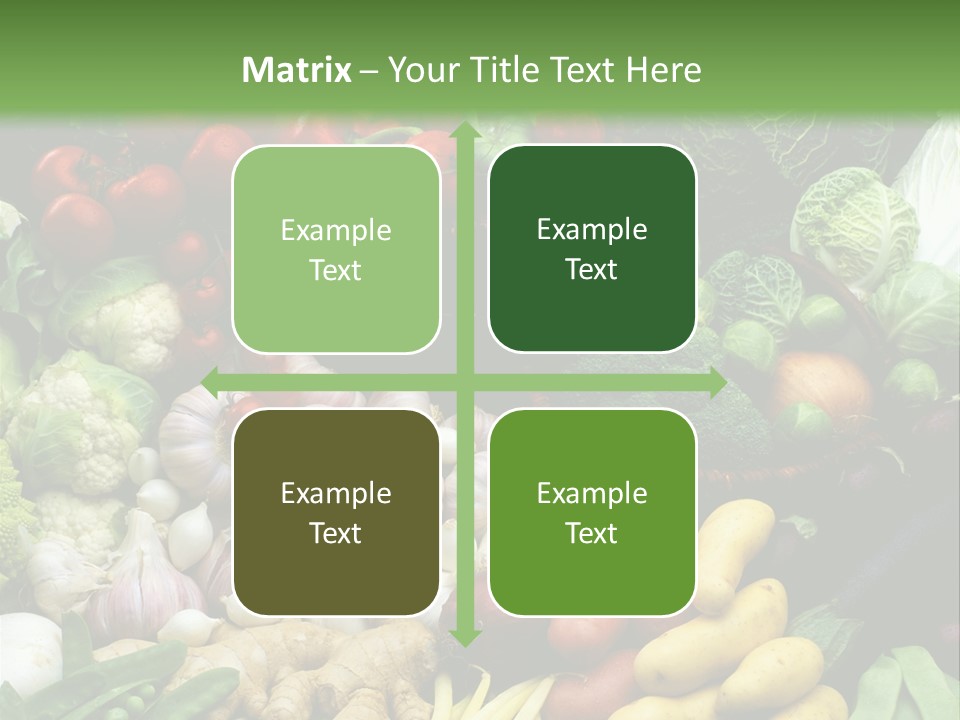 Matrix – Your Title Text Here

Example Text

Example Text

Example Text

Example Text